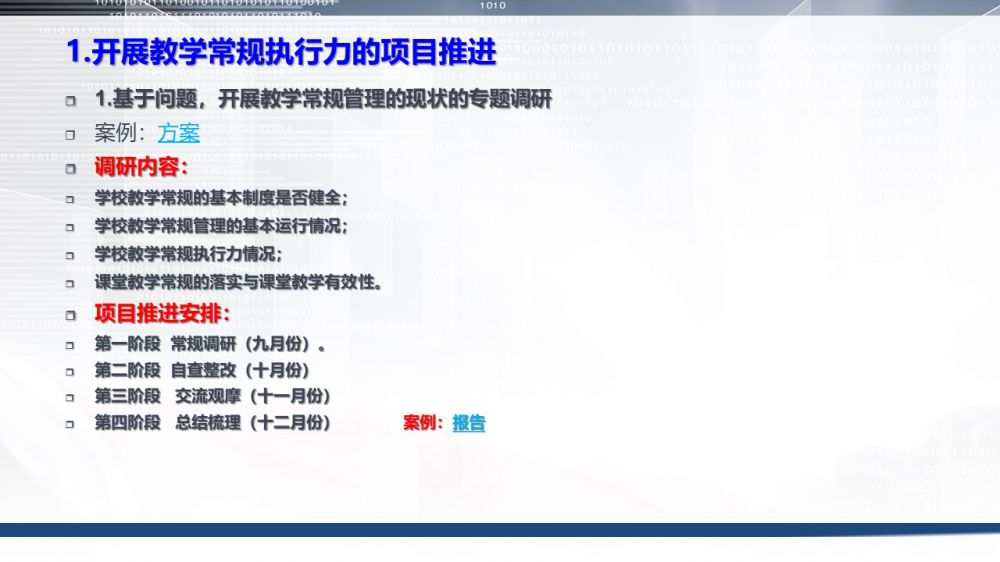 1.开展教学常规执行力的项目推进

1.基于问题，开展教学常规管理的现状的专题调研

案例：方案

调研内容：

学校教学常规的基本制度是否健全；

学校教学常规管理的基本运行情况；

学校教学常规执行力情况；

课堂教学常规的落实与课堂教学有效性。

项目推进安排：

第一阶段 常规调研（九月份）。

第二阶段 自查整改（十月份）

第三阶段 交流观摩（十一月份）

第四阶段 总结梳理（十二月份） 案例：报告